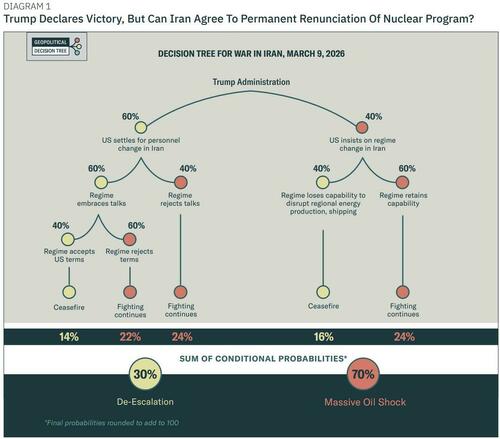 DIAGRAM 1
Trump Declares Victory, But Can Iran Agree To Permanent Renunciation Of Nuclear Program?

GEOPOLITICAL DECISION TREE

DECISION TREE FOR WAR IN IRAN, MARCH 9, 2026

Trump Administration

60%
US settles for personnel change in Iran

40%
US insists on regime change in Iran

60%
Regime embraces talks

40%
Regime rejects talks

40%
Regime loses capability to disrupt regional energy production, shipping

60%
Regime retains capability

40%
Regime accepts US terms

60%
Regime rejects terms

Ceasefire

Fighting continues

Fighting continues

Ceasefire

Fighting continues

14%
22%
24%
16%
24%

SUM OF CONDITIONAL PROBABILITIES*

30%
De-Escalation

70%
Massive Oil Shock

*Final probabilities rounded to add to 100